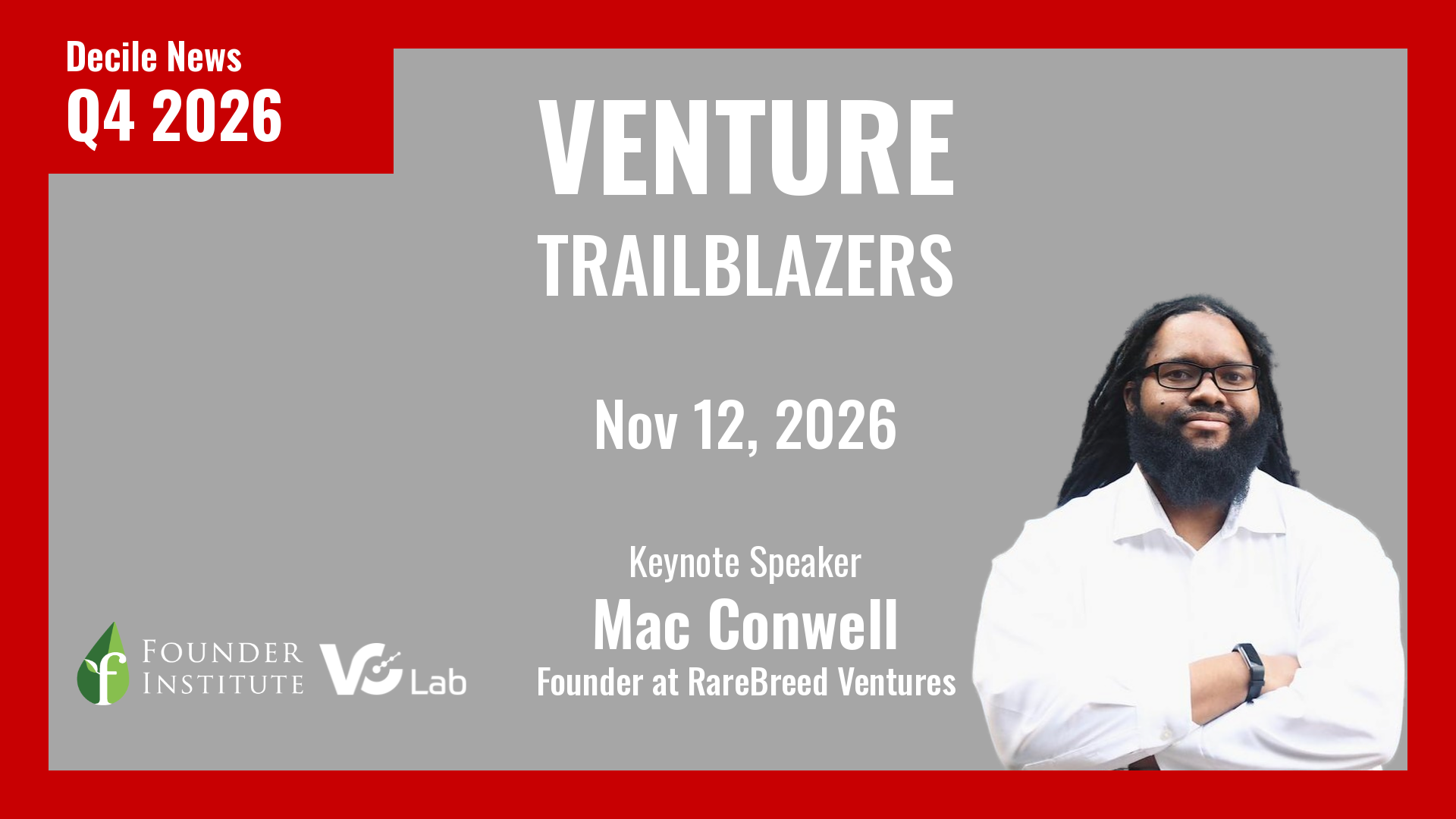 Decile News
Q4 2026

VENTURE
TRAILBLAZERS

Nov 12, 2026

Keynote Speaker
Mac Conwell
Founder at RareBreed Ventures

FOUNDER
INSTITUTE

VC Lab